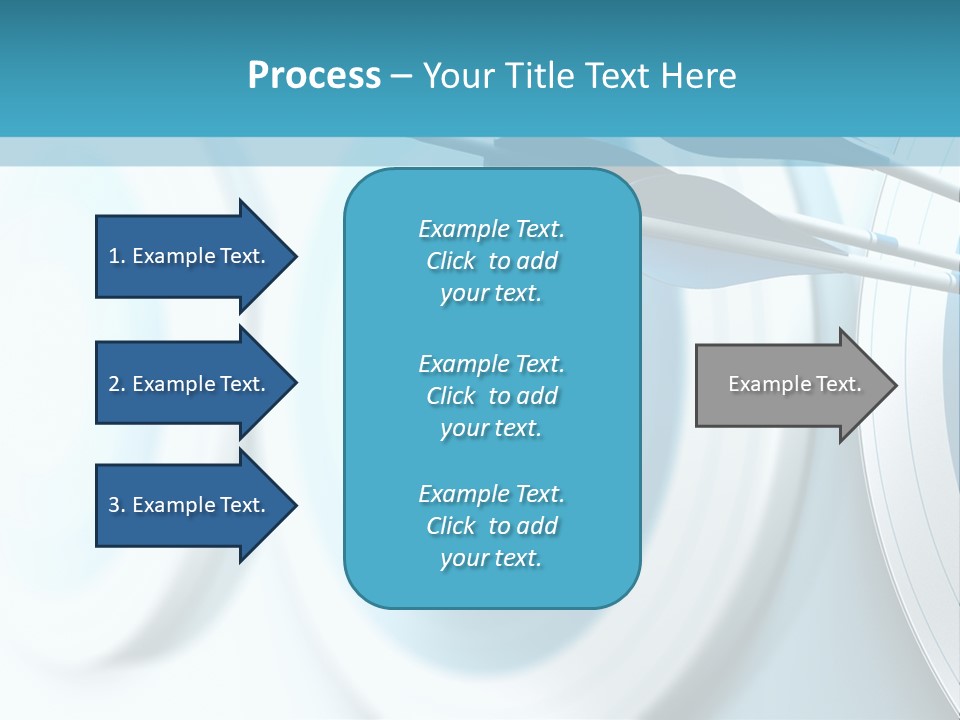 Process – Your Title Text Here

1. Example Text.

2. Example Text.

3. Example Text.

Example Text. Click to add your text.

Example Text. Click to add your text.

Example Text. Click to add your text.

Example Text.